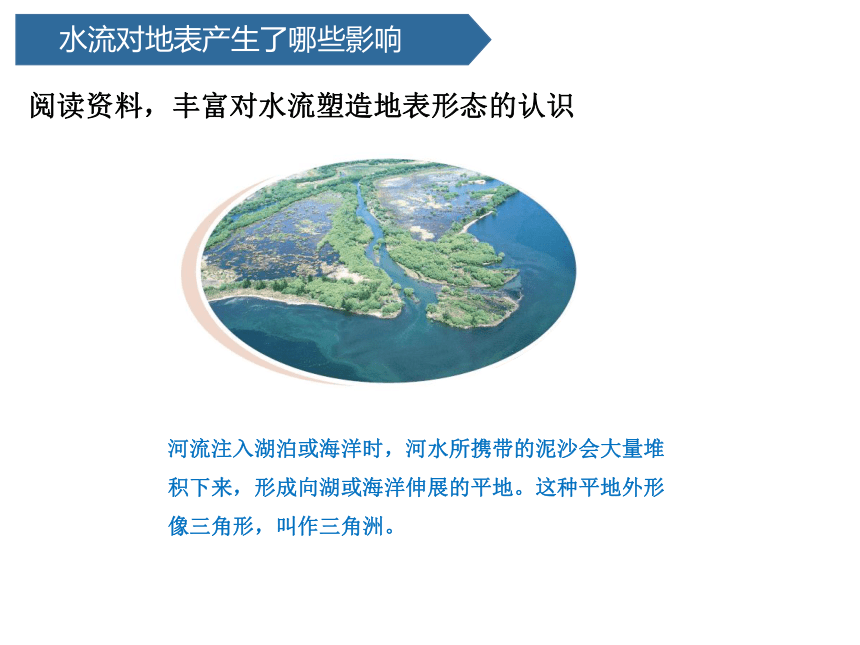 水流对地表产生了哪些影响

阅读资料，丰富对水流塑造地表形态的认识

河流注入湖泊或海洋时，河水所携带的泥沙会大量堆积下来，形成向湖或海洋伸展的平地。这种平地外形像三角形，叫作三角洲。